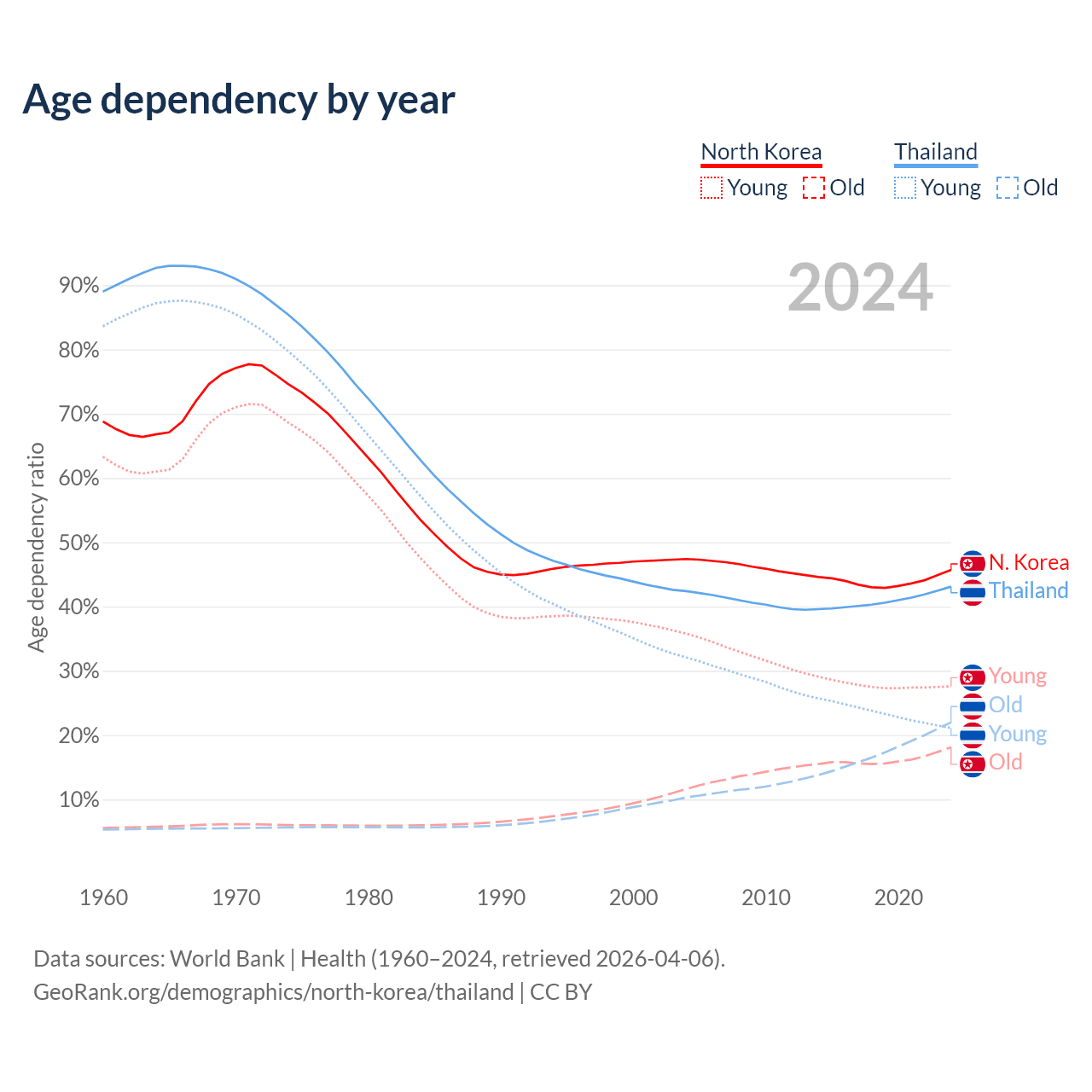 Age dependency by year

North Korea
Young Old

Thailand
Young Old

2024

Age dependency ratio

90%
80%
70%
60%
50%
40%
30%
20%
10%

N. Korea
Thailand
Young
Old
Young
Old

1960 1970 1980 1990 2000 2010 2020

Data sources: World Bank | Health (1960–2024, retrieved 2026-04-06).
GeoRank.org/demographics/north-korea/thailand | CC BY